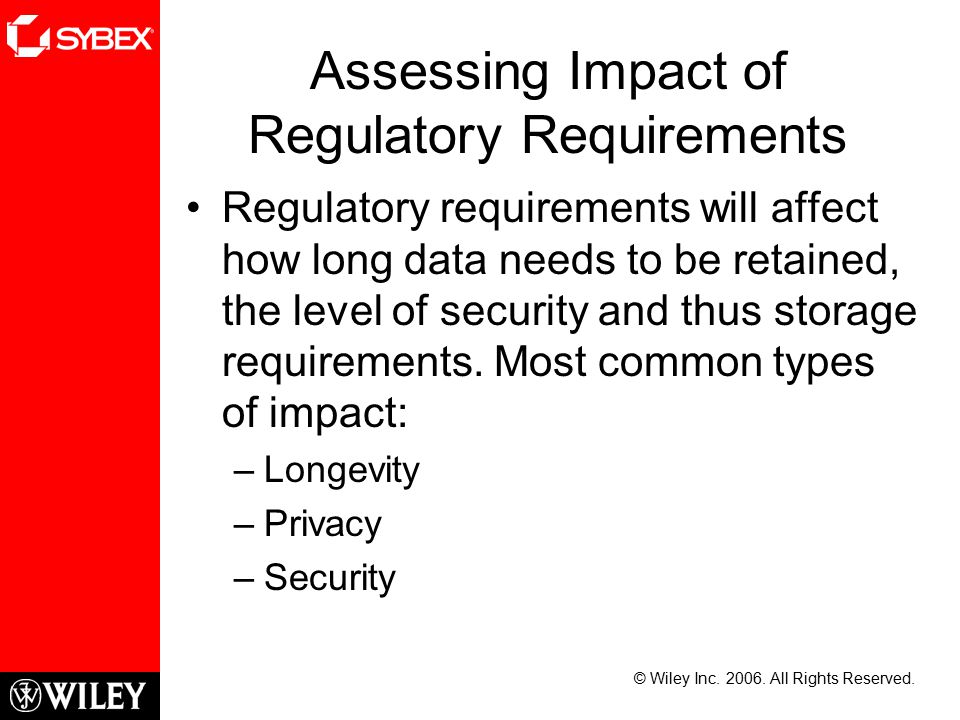 SYBEX

Assessing Impact of Regulatory Requirements

• Regulatory requirements will affect how long data needs to be retained, the level of security and thus storage requirements. Most common types of impact:
– Longevity
– Privacy
– Security

WILEY

© Wiley Inc. 2006. All Rights Reserved.